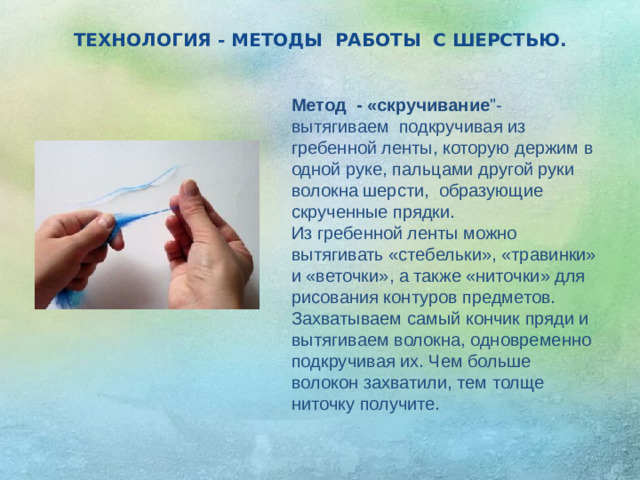 ТЕХНОЛОГИЯ - МЕТОДЫ РАБОТЫ С ШЕРСТЬЮ.

Метод - «скручивание"- вытягиваем подкручивая из гребенной ленты, которую держим в одной руке, пальцами другой руки волокна шерсти, образующие скрученные прядки.
Из гребенной ленты можно вытягивать «стебельки», «травинки» и «веточки», а также «ниточки» для рисования контуров предметов. Захватываем самый кончик пряди и вытягиваем волокна, одновременно подкручивая их. Чем больше волокон захватили, тем толще ниточку получите.